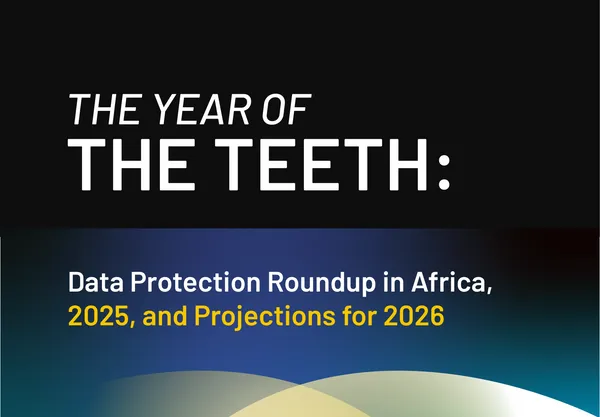 THE YEAR OF
THE TEETH:

Data Protection Roundup in Africa, 2025, and Projections for 2026